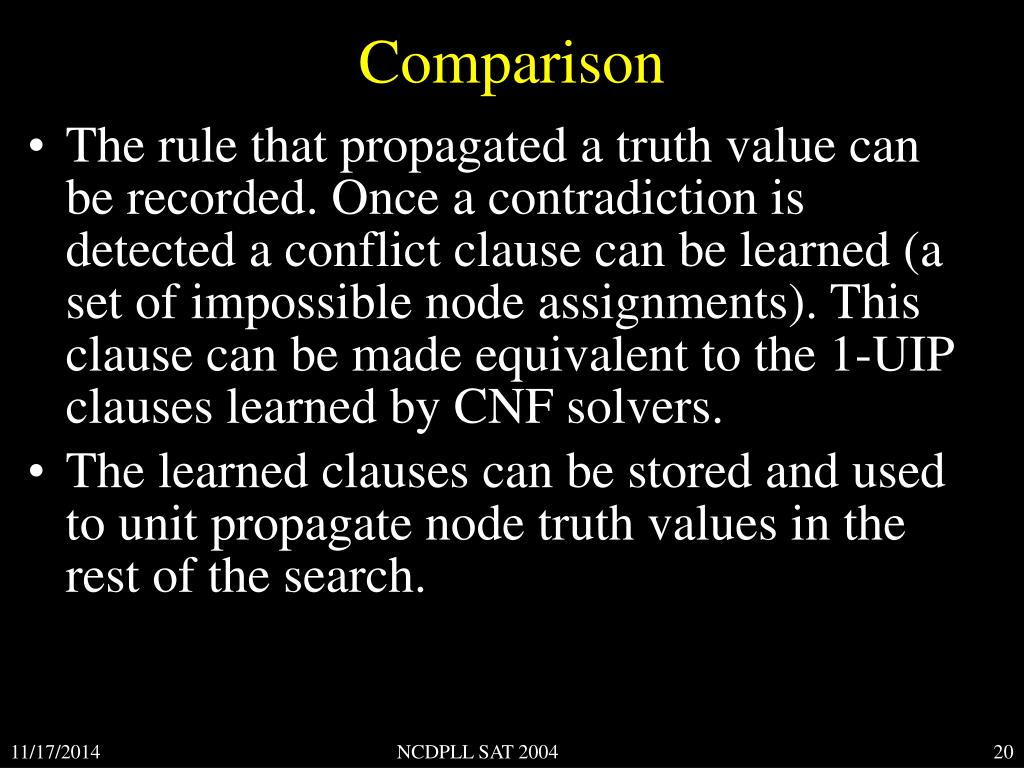 Comparison

• The rule that propagated a truth value can be recorded. Once a contradiction is detected a conflict clause can be learned (a set of impossible node assignments). This clause can be made equivalent to the 1-UIP clauses learned by CNF solvers.

• The learned clauses can be stored and used to unit propagate node truth values in the rest of the search.

11/17/2014

NCDPLL SAT 2004

20